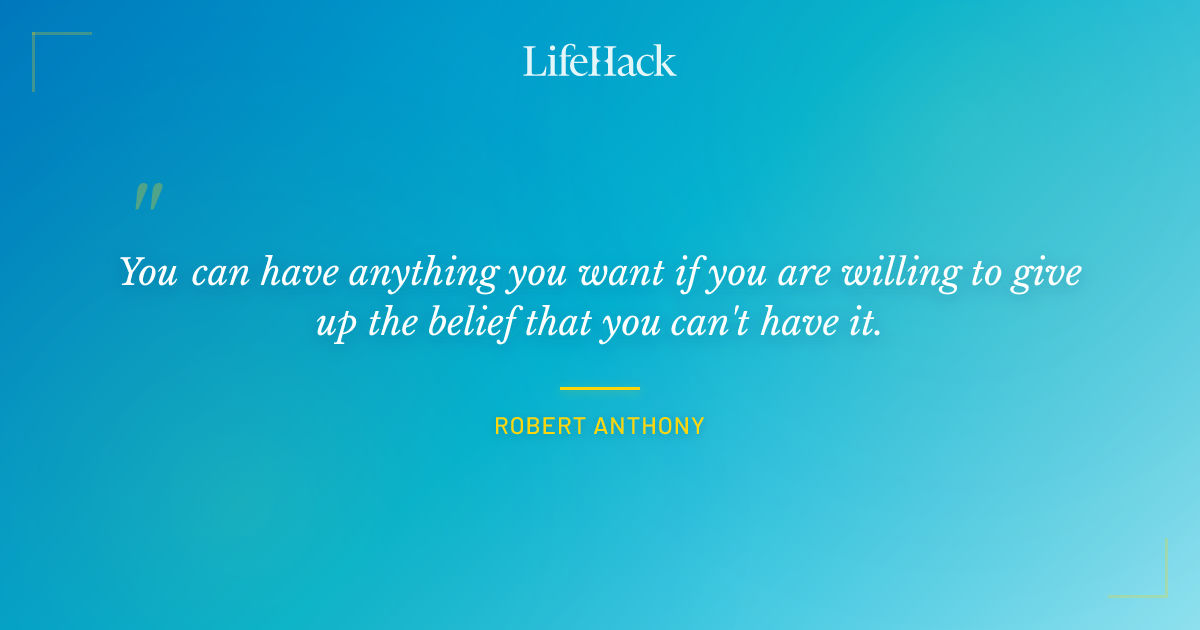 LifeHack

"

You can have anything you want if you are willing to give up the belief that you can't have it.

ROBERT ANTHONY